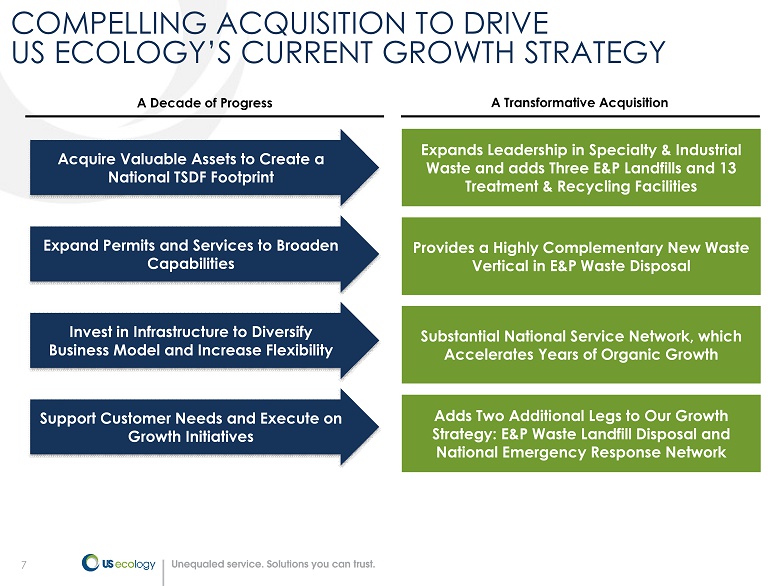 COMPELLING ACQUISITION TO DRIVE US ECOLOGY'S CURRENT GROWTH STRATEGY

A Decade of Progress

Acquire Valuable Assets to Create a National TSDF Footprint

Expand Permits and Services to Broaden Capabilities

Invest in Infrastructure to Diversify Business Model and Increase Flexibility

Support Customer Needs and Execute on Growth Initiatives

A Transformative Acquisition

Expands Leadership in Specialty & Industrial Waste and adds Three E&P Landfills and 13 Treatment & Recycling Facilities

Provides a Highly Complementary New Waste Vertical in E&P Waste Disposal

Substantial National Service Network, which Accelerates Years of Organic Growth

Adds Two Additional Legs to Our Growth Strategy: E&P Waste Landfill Disposal and National Emergency Response Network

7

US ecology

Unequaled service. Solutions you can trust.